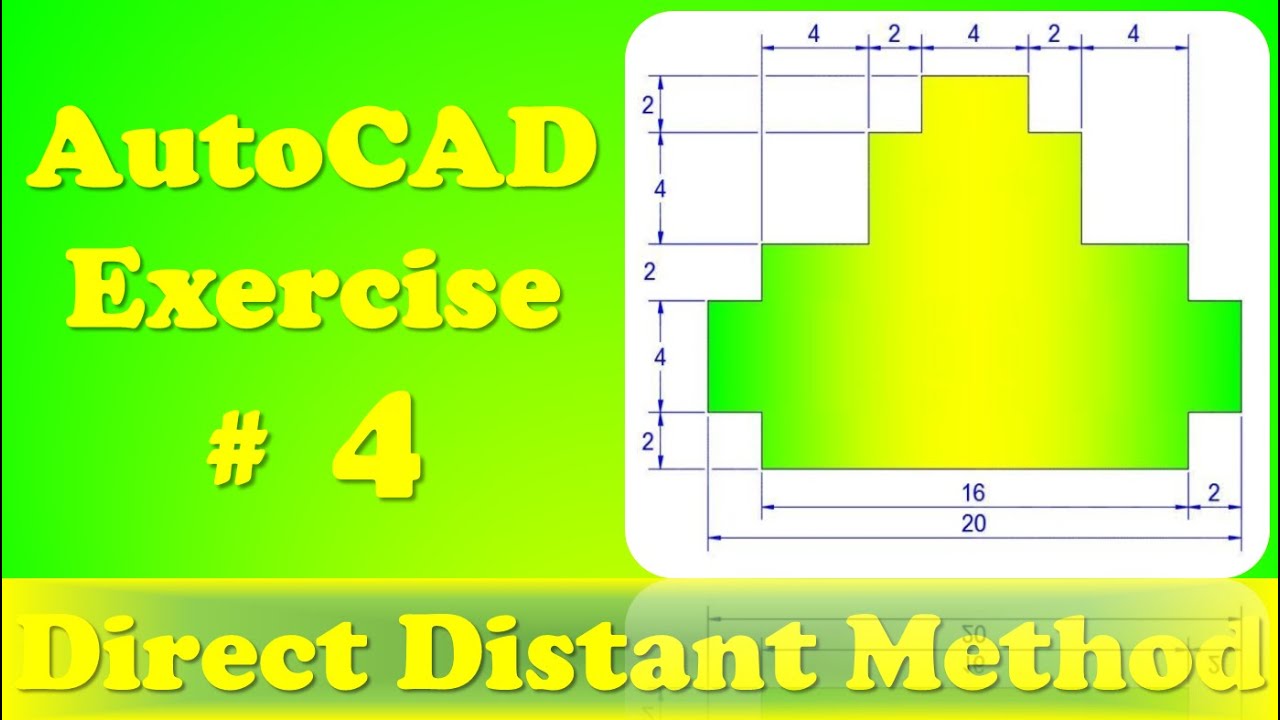 AutoCAD Exercise # 4

4 2 4 2 4

2

4

2

4

2

16 2

20

Direct Distant Method